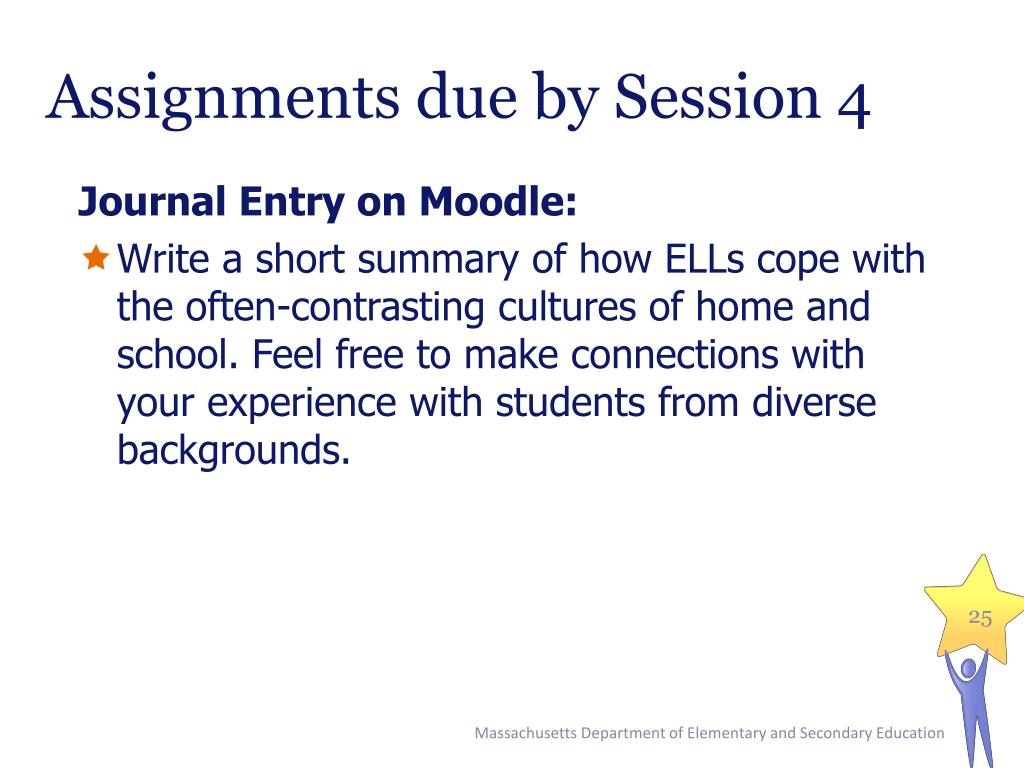 Assignments due by Session 4

Journal Entry on Moodle:

Write a short summary of how ELLs cope with the often-contrasting cultures of home and school. Feel free to make connections with your experience with students from diverse backgrounds.

25

Massachusetts Department of Elementary and Secondary Education